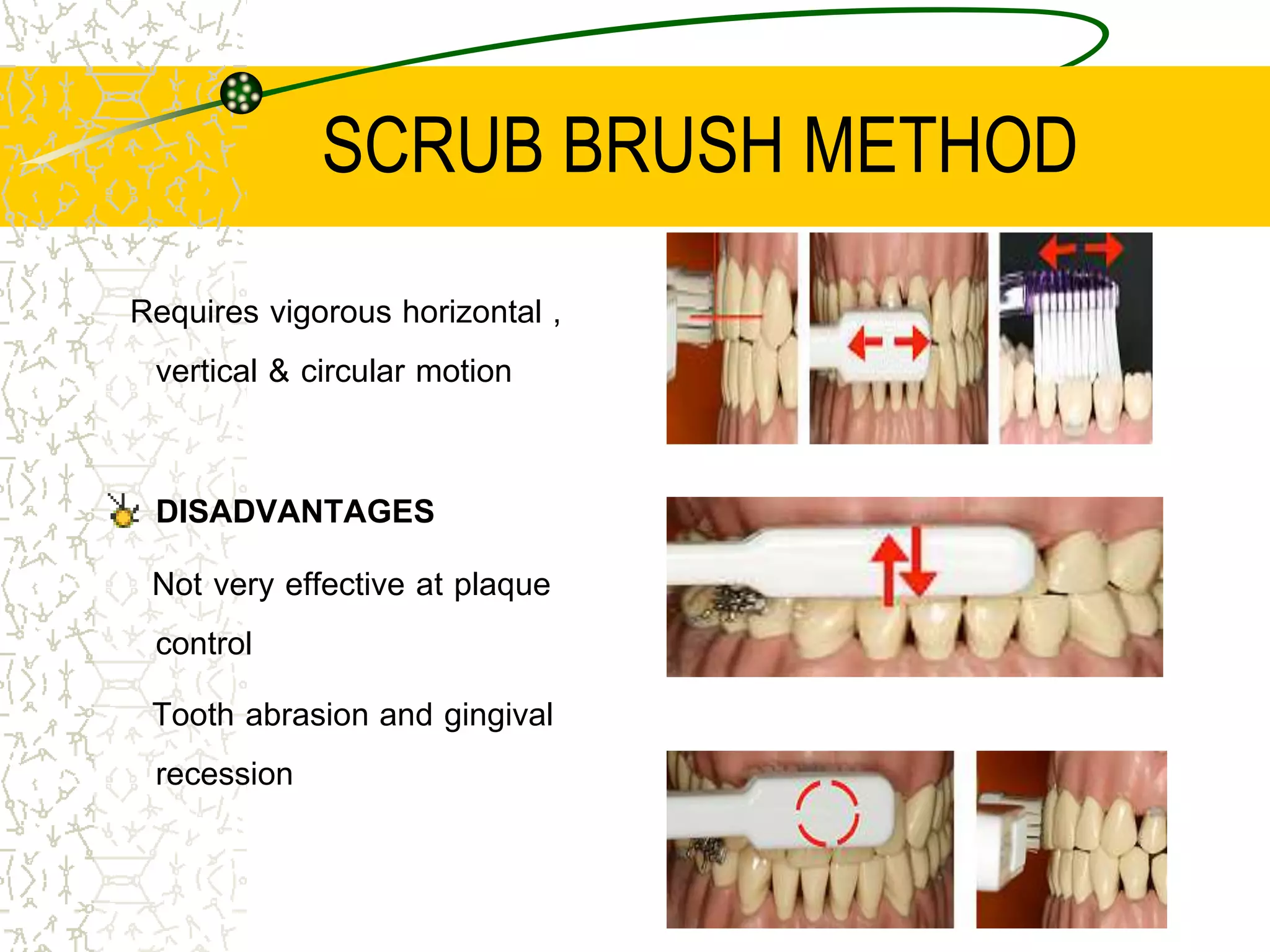 SCRUB BRUSH METHOD

Requires vigorous horizontal , vertical & circular motion

DISADVANTAGES

Not very effective at plaque control

Tooth abrasion and gingival recession